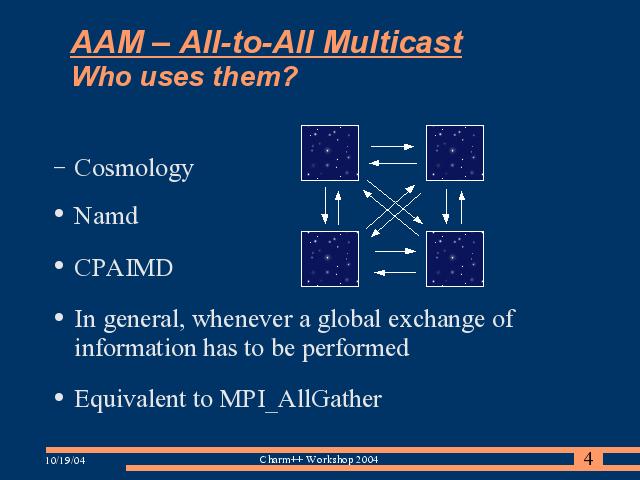 AAM – All-to-All Multicast
Who uses them?

– Cosmology
• Namd
• CPAIMD
• In general, whenever a global exchange of information has to be performed
• Equivalent to MPI_AllGather

10/19/04
Charm++ Workshop 2004
4